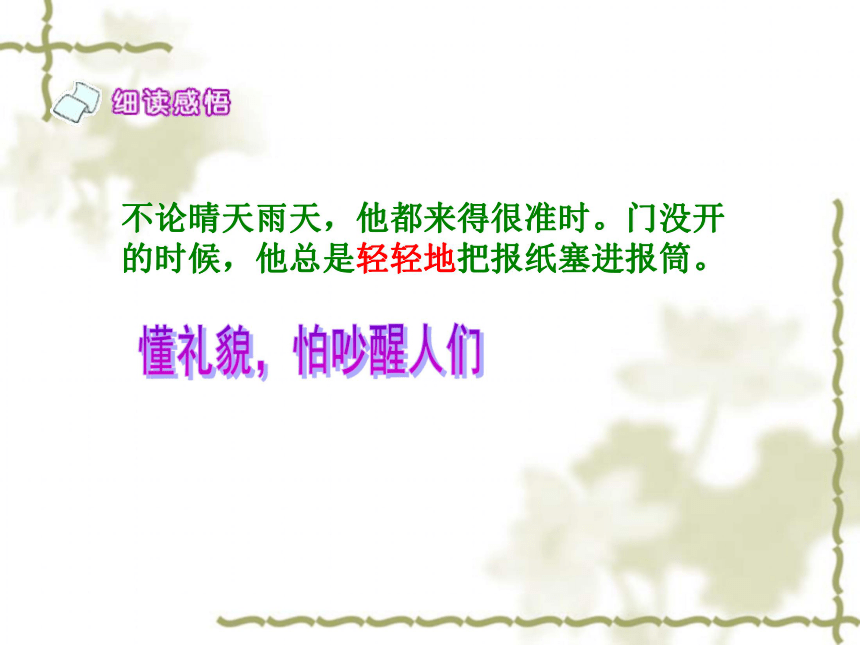 细读感悟

不论晴天雨天，他都来得很准时。门没开的时候，他总是轻轻地把报纸塞进报筒。

懂礼貌，怕吵醒人们